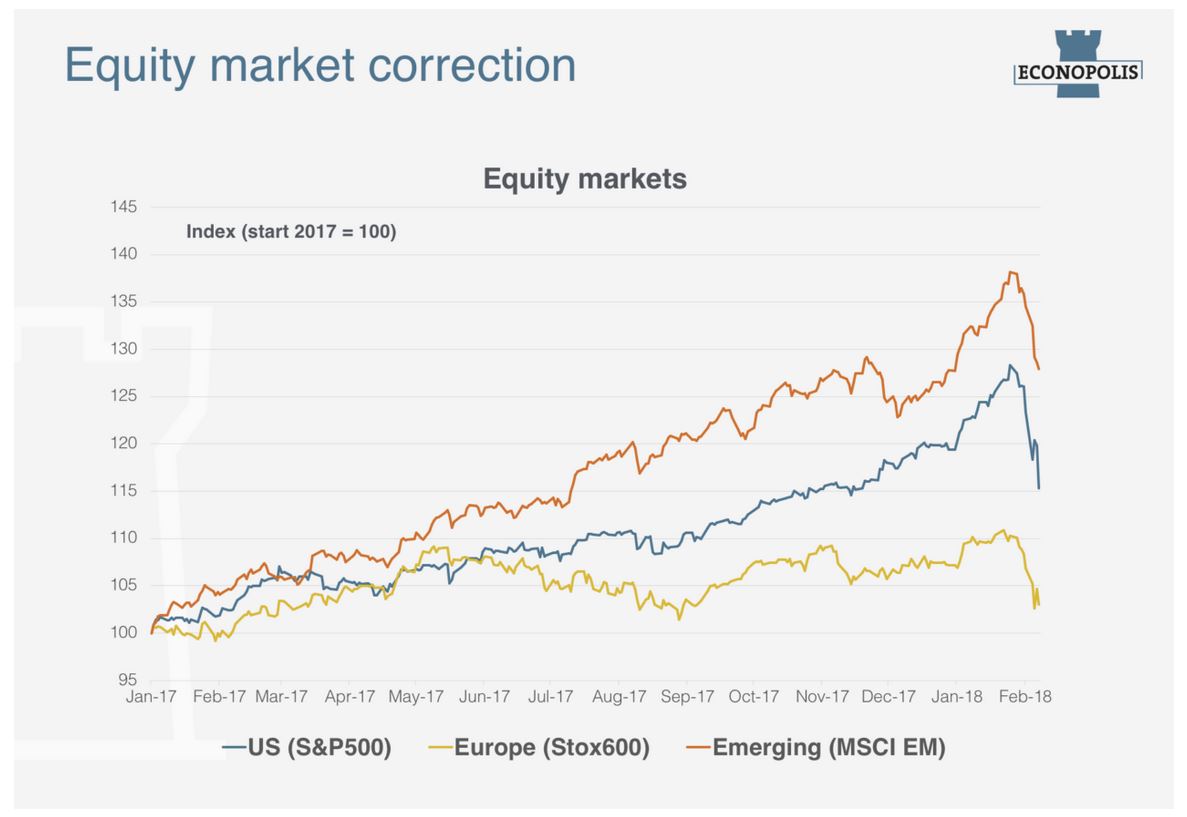 Equity market correction

ECONOPOLIS

Equity markets

Index (start 2017 = 100)

145
140
135
130
125
120
115
110
105
100
95

Jan-17 Feb-17 Mar-17 Apr-17 May-17 Jun-17 Jul-17 Aug-17 Sep-17 Oct-17 Nov-17 Dec-17 Jan-18 Feb-18

US (S&P500) Europe (Stox600) Emerging (MSCI EM)